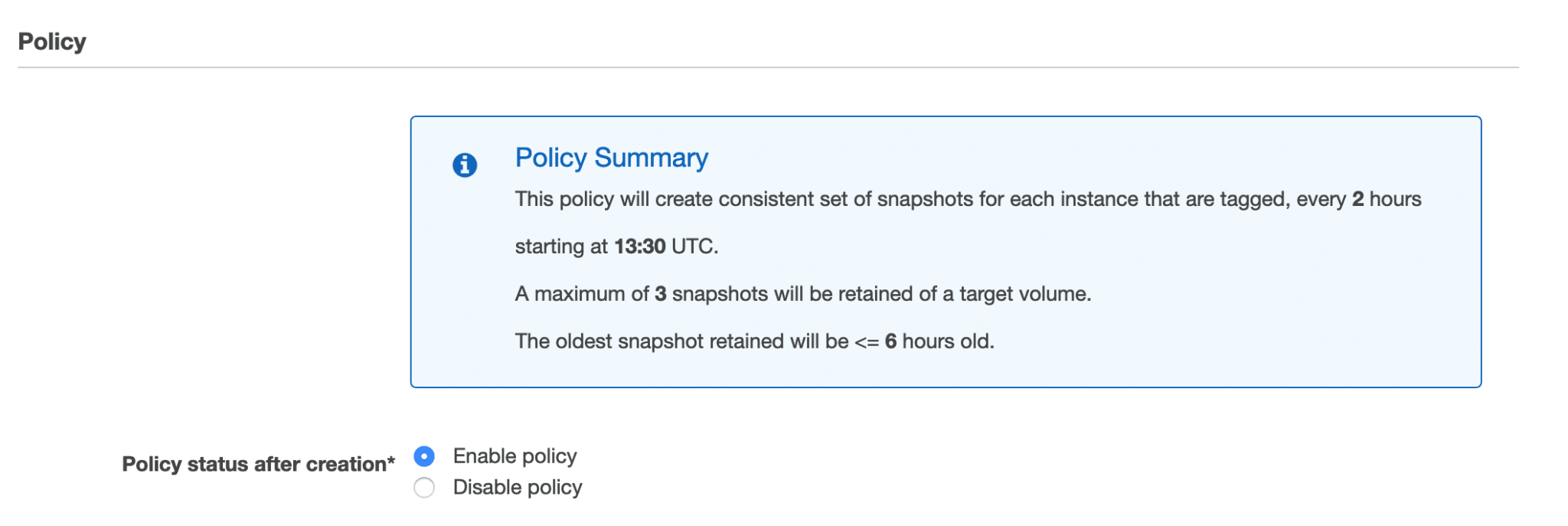 Policy

Policy Summary

This policy will create consistent set of snapshots for each instance that are tagged, every 2 hours starting at 13:30 UTC.

A maximum of 3 snapshots will be retained of a target volume.

The oldest snapshot retained will be <= 6 hours old.

Policy status after creation*

Enable policy

Disable policy